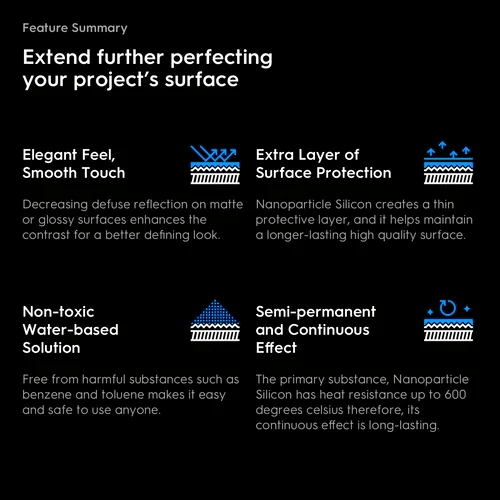 Feature Summary

Extend further perfecting your project's surface

Elegant Feel, Smooth Touch

Decreasing defuse reflection on matte or glossy surfaces enhances the contrast for a better defining look.

Extra Layer of Surface Protection

Nanoparticle Silicon creates a thin protective layer, and it helps maintain a longer-lasting high quality surface.

Non-toxic Water-based Solution

Free from harmful substances such as benzene and toluene makes it easy and safe to use anyone.

Semi-permanent and Continuous Effect

The primary substance, Nanoparticle Silicon has heat resistance up to 600 degrees celsius therefore, its continuous effect is long-lasting.